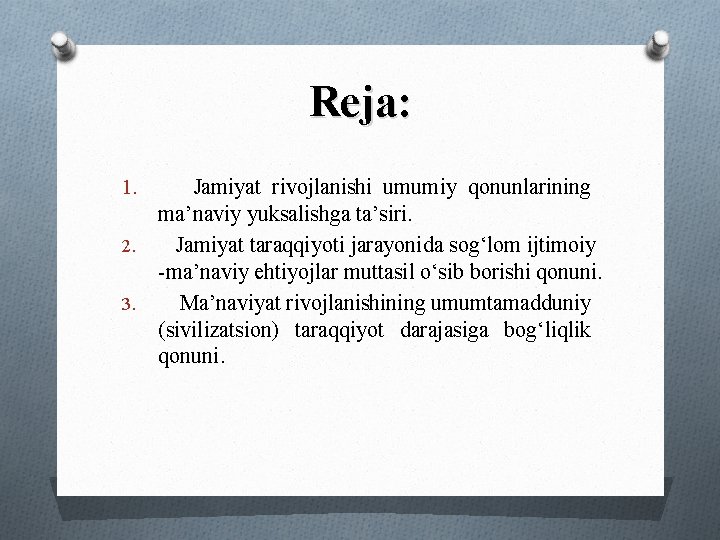 Reja:

1. Jamiyat rivojlanishi umumiy qonunlarining ma’naviy yuksalishga ta’siri.
2. Jamiyat taraqqiyoti jarayonida sog‘lom ijtimoiy -ma’naviy ehtiyojlar muttasil o‘sib borishi qonuni.
3. Ma’naviyat rivojlanishining umumtamadduniy (sivilizatsion) taraqqiyot darajasiga bog‘liqlik qonuni.